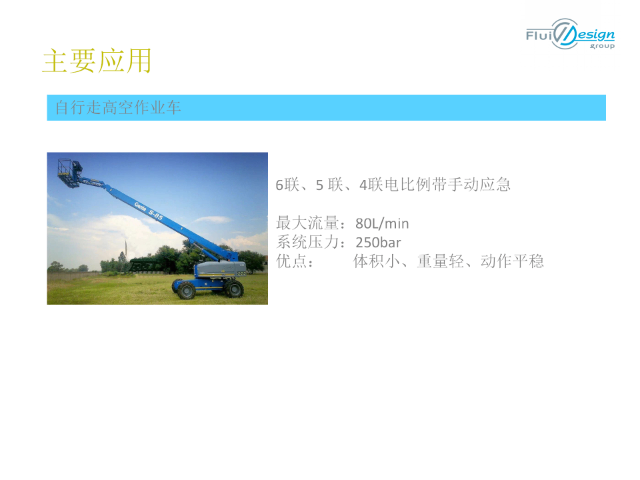 FluiDesign group

主要应用

自行走高空作业车

Genie S-85

6联、5 联、4联电比例带手动应急

最大流量：80L/min
系统压力：250bar
优点： 体积小、重量轻、动作平稳